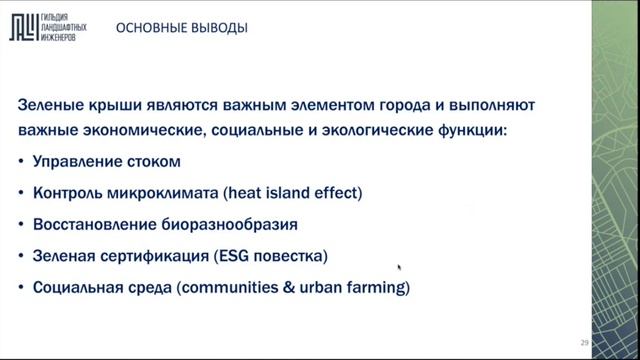 ГИЛЬДИЯ ЛАНДШАФТНЫХ ИНЖЕНЕРОВ

ОСНОВНЫЕ ВЫВОДЫ

Зеленые крыши являются важным элементом города и выполняют важные экономические, социальные и экологические функции:

• Управление стоком
• Контроль микроклимата (heat island effect)
• Восстановление биоразнообразия
• Зеленая сертификация (ESG повестка)
• Социальная среда (communities & urban farming)

29